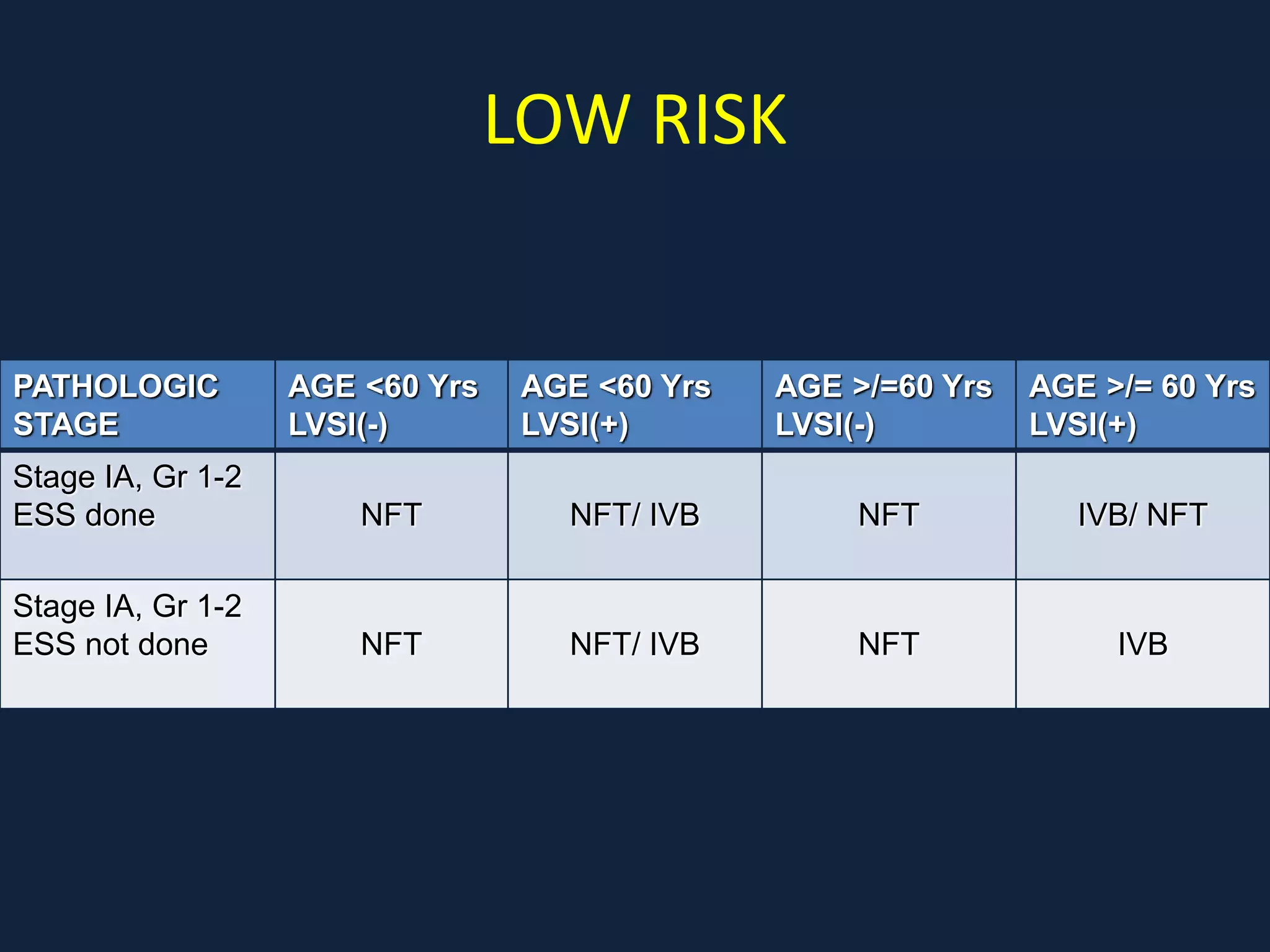 LOW RISK

| PATHOLOGIC STAGE | AGE <60 Yrs LVSI(-) | AGE <60 Yrs LVSI(+) | AGE >/=60 Yrs LVSI(-) | AGE >/= 60 Yrs LVSI(+) |
|---|---|---|---|---|
| Stage IA, Gr 1-2 ESS done | NFT | NFT/ IVB | NFT | IVB/ NFT |
| Stage IA, Gr 1-2 ESS not done | NFT | NFT/ IVB | NFT | IVB |